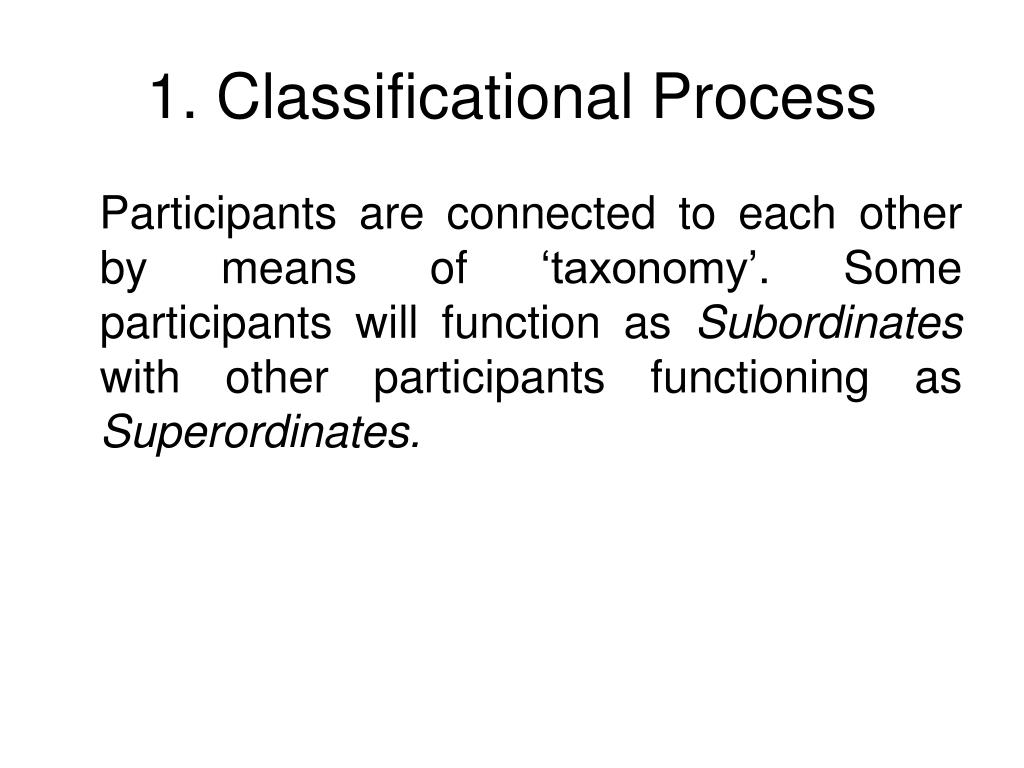 1. Classificational Process

Participants are connected to each other by means of ‘taxonomy’. Some participants will function as Subordinates with other participants functioning as Superordinates.